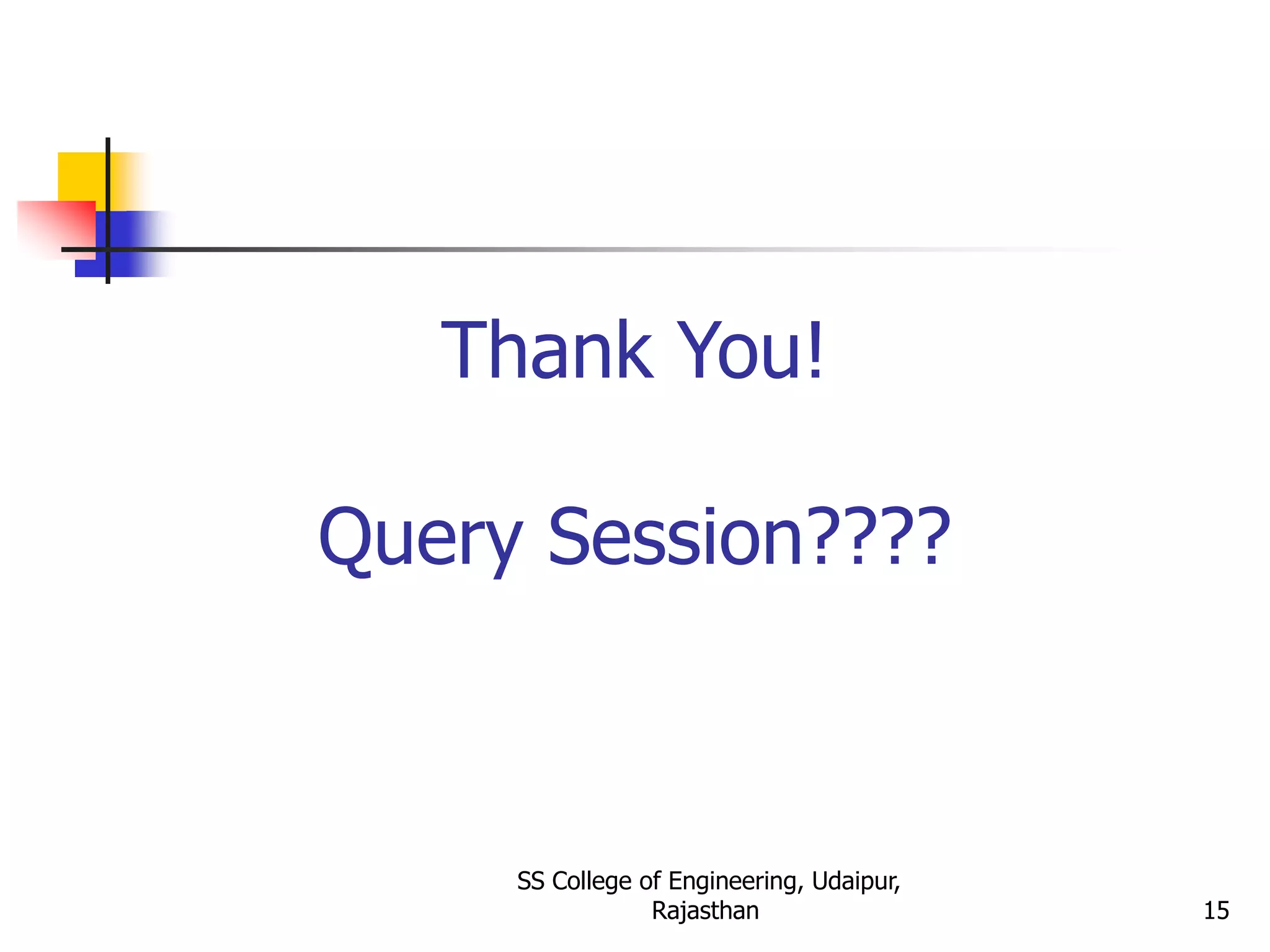 Thank You!

Query Session????

SS College of Engineering, Udaipur, Rajasthan

15